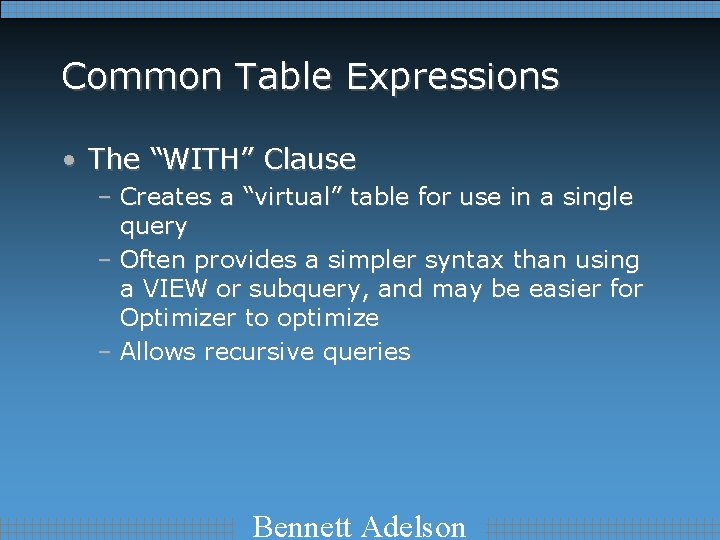 Common Table Expressions

• The “WITH” Clause
  – Creates a “virtual” table for use in a single query
  – Often provides a simpler syntax than using a VIEW or subquery, and may be easier for Optimizer to optimize
  – Allows recursive queries

Bennett Adelson